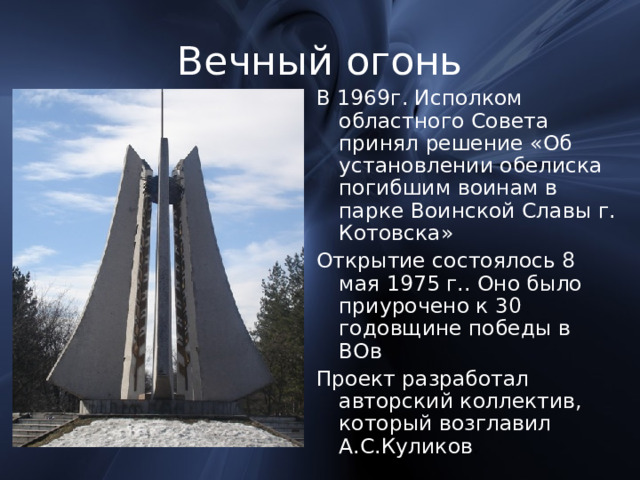 Вечный огонь

В 1969г. Исполком областного Совета принял решение «Об установлении обелиска погибшим воинам в парке Воинской Славы г. Котовска»

Открытие состоялось 8 мая 1975 г.. Оно было приурочено к 30 годовщине победы в ВОв

Проект разработал авторский коллектив, который возглавил А.С.Куликов